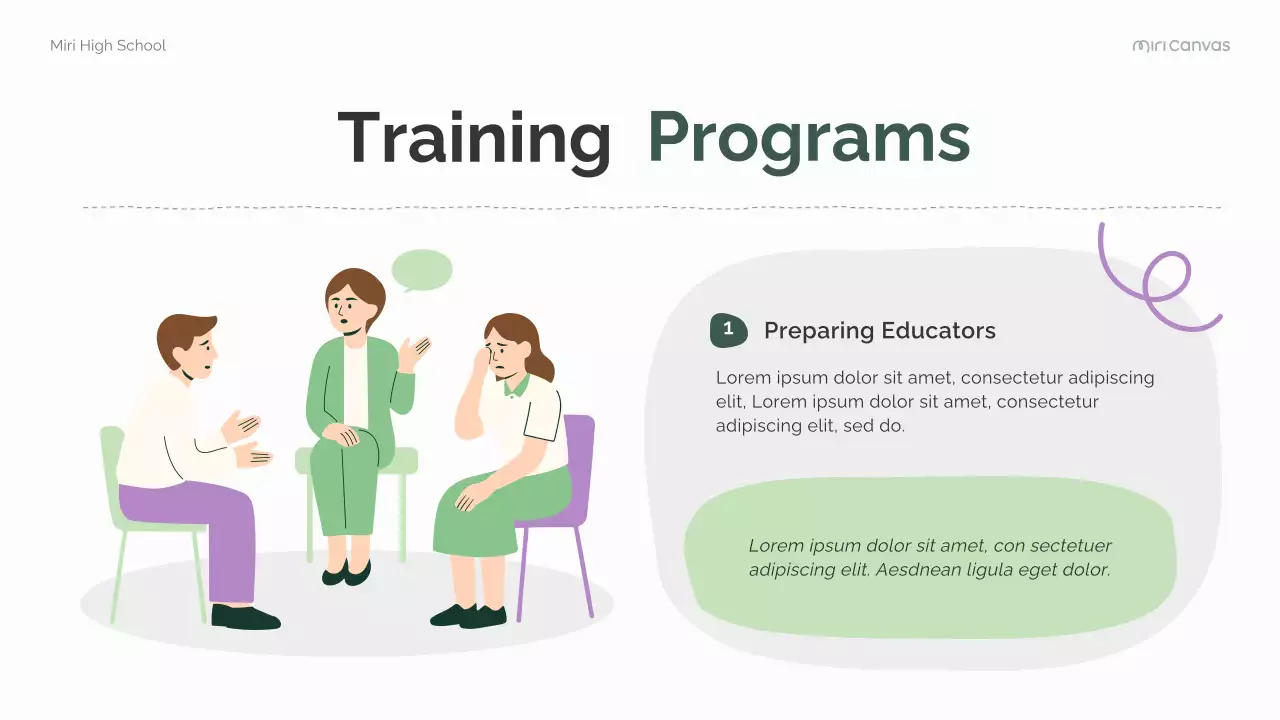 Miri High School

miri canvas

Training Programs

1 Preparing Educators

Lorem ipsum dolor sit amet, consectetur adipiscing elit, Lorem ipsum dolor sit amet, consectetur adipiscing elit, sed do.

Lorem ipsum dolor sit amet, con sectetuer adipiscing elit. Aesdnean ligula eget dolor.